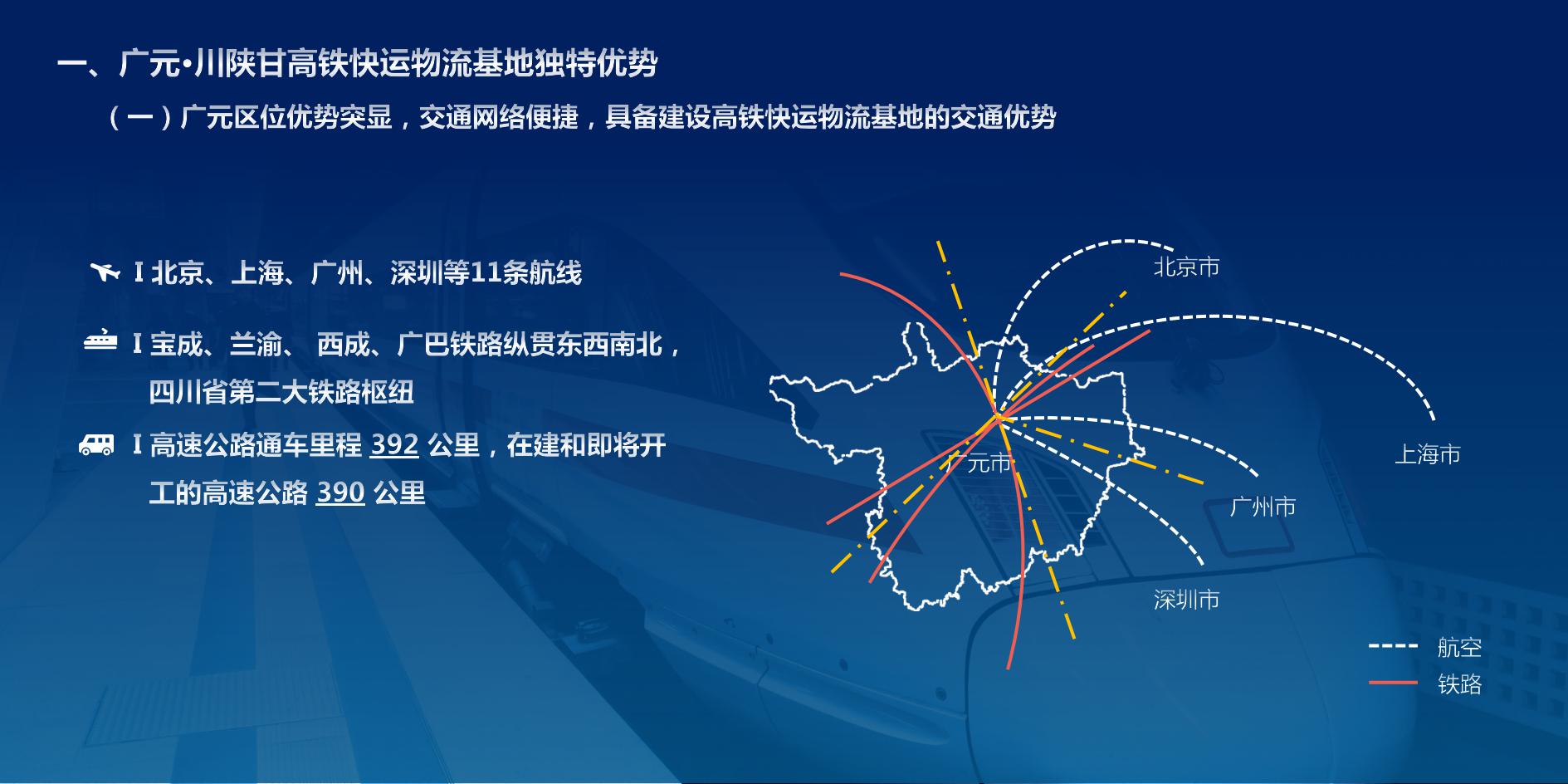 一、广元•川陕甘高铁快运物流基地独特优势

（一）广元区位优势突显，交通网络便捷，具备建设高铁快运物流基地的交通优势

I 北京、上海、广州、深圳等11条航线

I 宝成、兰渝、 西成、广巴铁路纵贯东西南北，四川省第二大铁路枢纽

I 高速公路通车里程 392 公里，在建和即将开工的高速公路 390 公里

北京市

上海市

广元市

广州市

深圳市

航空

铁路